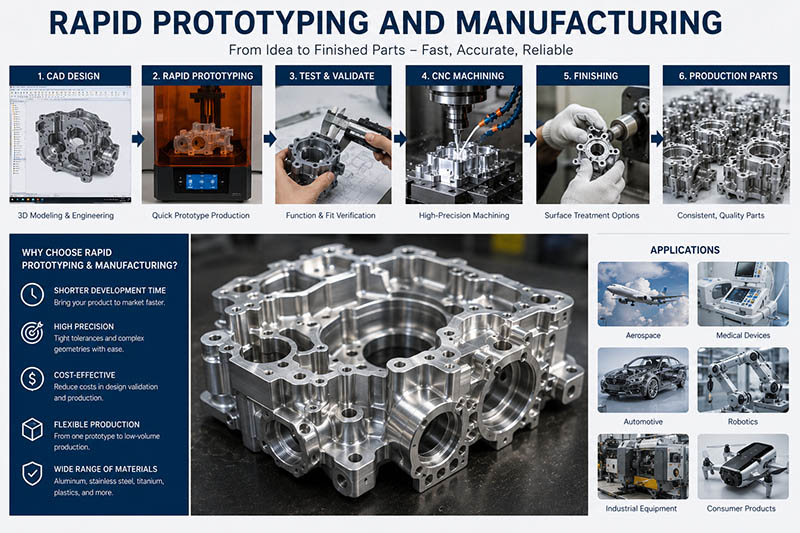 RAPID PROTOTYPING AND MANUFACTURING

From Idea to Finished Parts – Fast, Accurate, Reliable

1. CAD DESIGN
3D Modeling & Engineering

2. RAPID PROTOTYPING
Quick Prototype Production

3. TEST & VALIDATE
Function & Fit Verification

4. CNC MACHINING
High-Precision Machining

5. FINISHING
Surface Treatment Options

6. PRODUCTION PARTS
Consistent, Quality Parts

WHY CHOOSE RAPID PROTOTYPING & MANUFACTURING?

SHORTER DEVELOPMENT TIME
Bring your product to market faster.

HIGH PRECISION
Tight tolerances and complex geometries with ease.

COST-EFFECTIVE
Reduce costs in design validation and production.

FLEXIBLE PRODUCTION
From one prototype to low-volume production.

WIDE RANGE OF MATERIALS
Aluminum, stainless steel, titanium, plastics, and more.

APPLICATIONS

Aerospace

Medical Devices

Automotive

Robotics

Industrial Equipment

Consumer Products